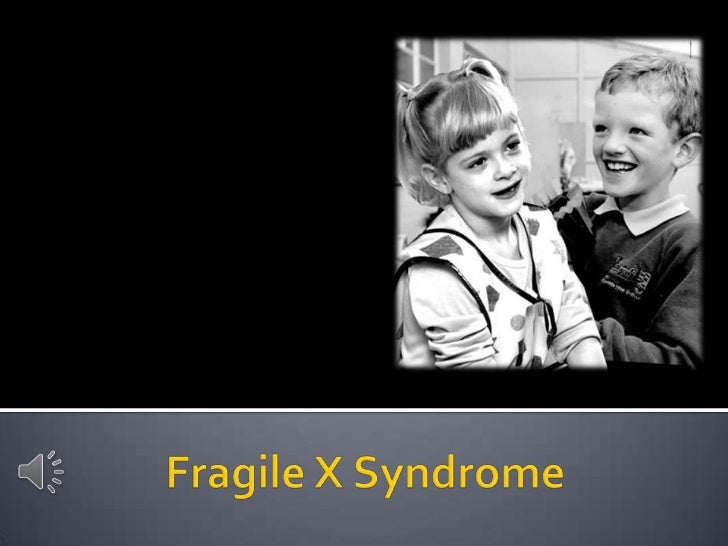 Fragile X Syndrome